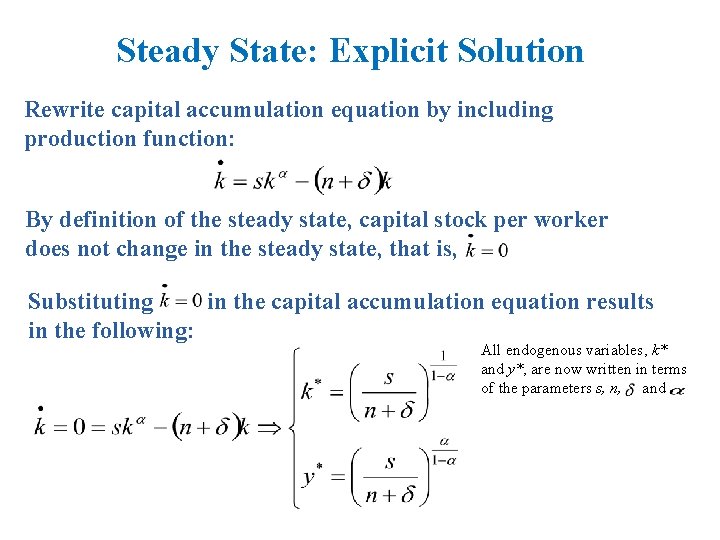 Steady State: Explicit Solution

Rewrite capital accumulation equation by including production function:

$\dot{k} = sk^{\alpha} - (n+\delta)k$

By definition of the steady state, capital stock per worker does not change in the steady state, that is, $\dot{k} = 0$

Substituting $\dot{k} = 0$ in the capital accumulation equation results in the following:

$\dot{k} = 0 = sk^{\alpha} - (n+\delta)k \Rightarrow \begin{cases} k^* = \left(\frac{s}{n+\delta}\right)^{\frac{1}{1-\alpha}} \\ y^* = \left(\frac{s}{n+\delta}\right)^{\frac{\alpha}{1-\alpha}} \end{cases}$

All endogenous variables, $k^*$ and $y^*$, are now written in terms of the parameters $s$, $n$, $\delta$ and $\alpha$